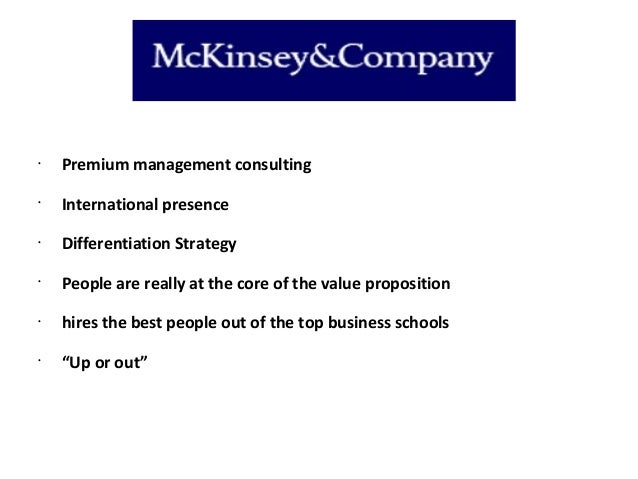 McKinsey&Company

· Premium management consulting
· International presence
· Differentiation Strategy
· People are really at the core of the value proposition
· hires the best people out of the top business schools
· “Up or out”